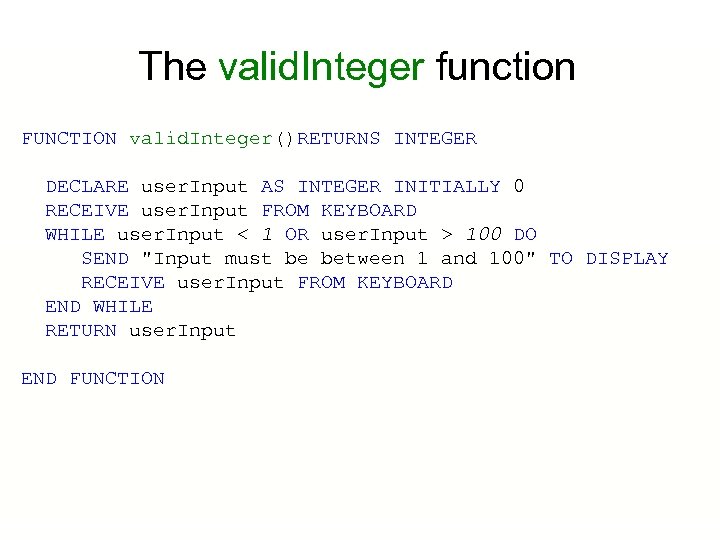 The validInteger function

FUNCTION validInteger()RETURNS INTEGER

DECLARE userInput AS INTEGER INITIALLY 0
RECEIVE userInput FROM KEYBOARD
WHILE userInput < 1 OR userInput > 100 DO
SEND "Input must be between 1 and 100" TO DISPLAY
RECEIVE userInput FROM KEYBOARD
END WHILE
RETURN userInput

END FUNCTION